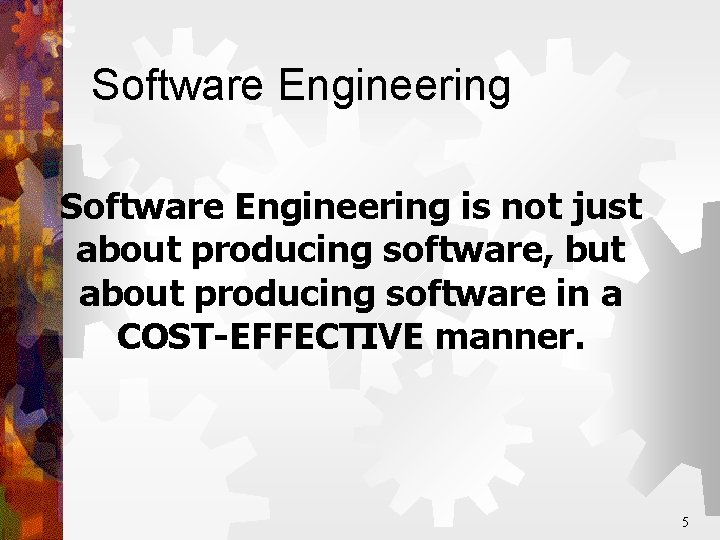 Software Engineering

Software Engineering is not just about producing software, but about producing software in a COST-EFFECTIVE manner.

5